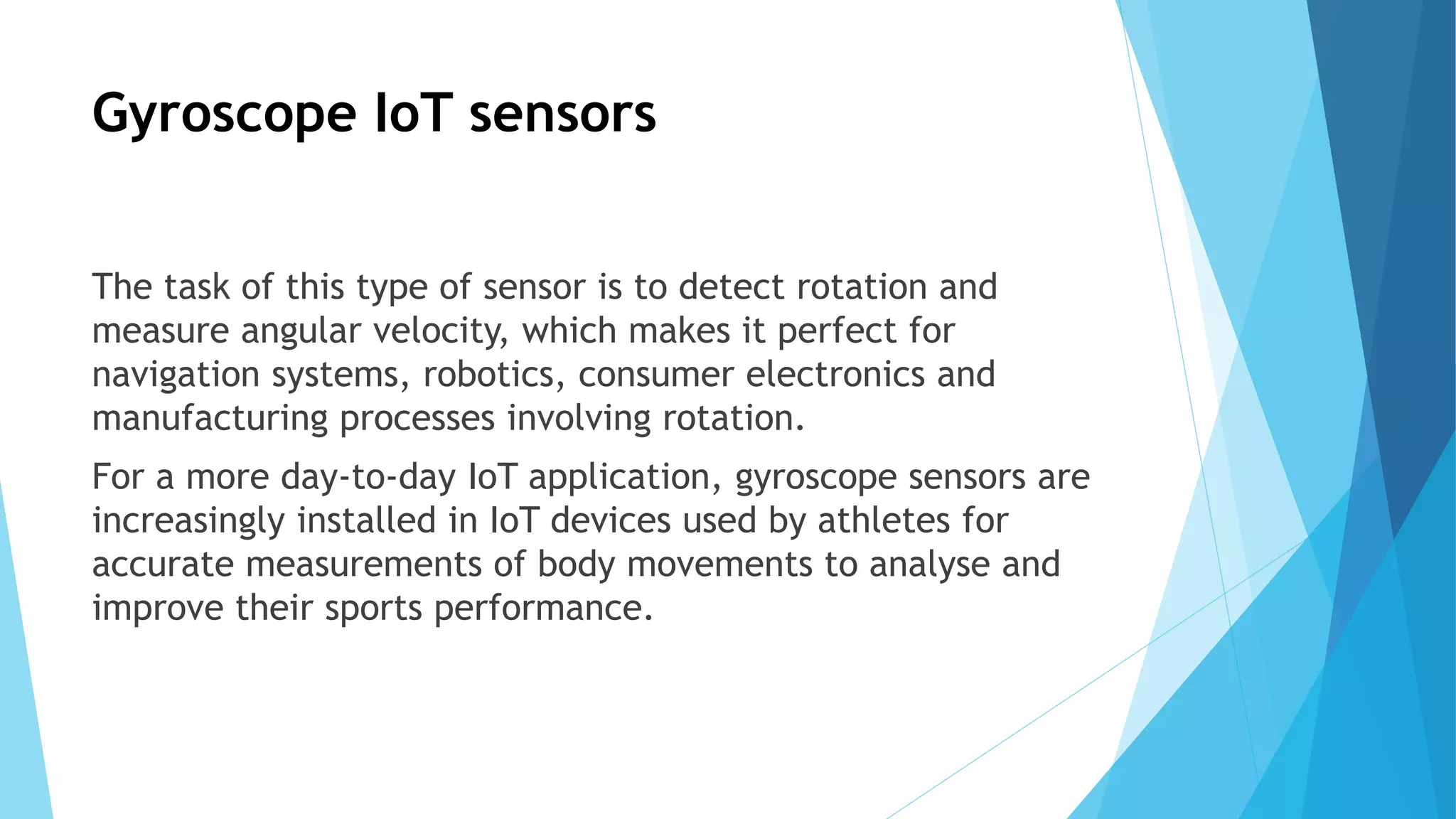 Gyroscope IoT sensors

The task of this type of sensor is to detect rotation and measure angular velocity, which makes it perfect for navigation systems, robotics, consumer electronics and manufacturing processes involving rotation.

For a more day-to-day IoT application, gyroscope sensors are increasingly installed in IoT devices used by athletes for accurate measurements of body movements to analyse and improve their sports performance.